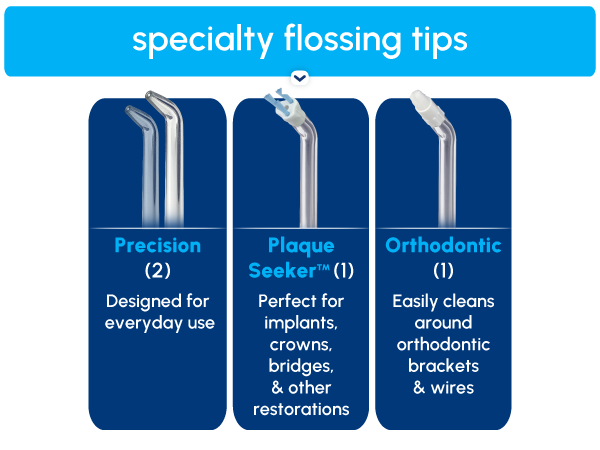 specialty flossing tips

Precision
(2)
Designed for everyday use

Plaque Seeker™ (1)
Perfect for implants, crowns, bridges, & other restorations

Orthodontic
(1)
Easily cleans around orthodontic brackets & wires